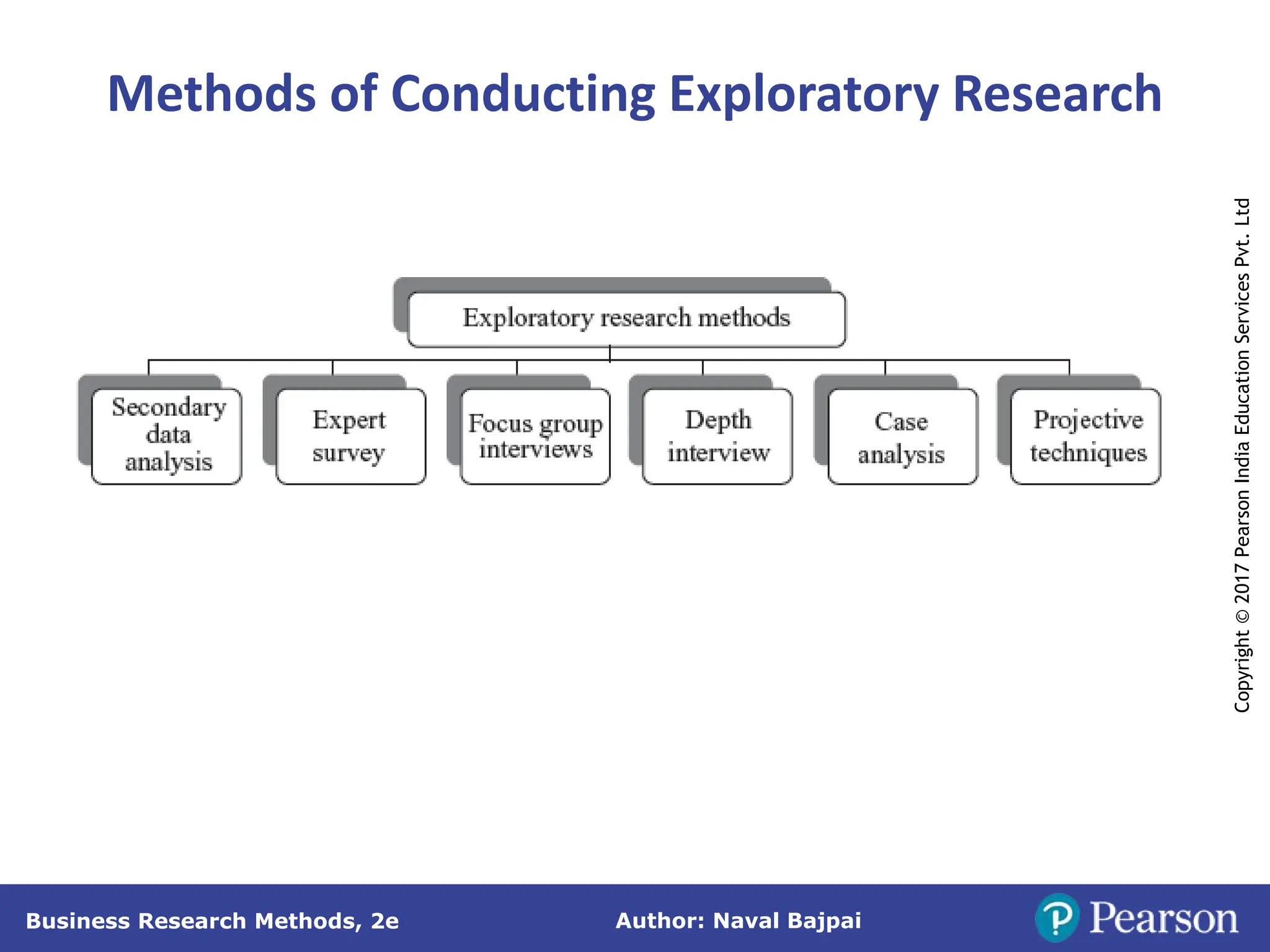 Methods of Conducting Exploratory Research

Exploratory research methods

Secondary data analysis

Expert survey

Focus group interviews

Depth interview

Case analysis

Projective techniques

Copyright © 2017 Pearson India Education Services Pvt. Ltd

Business Research Methods, 2e

Author: Naval Bajpai

Pearson